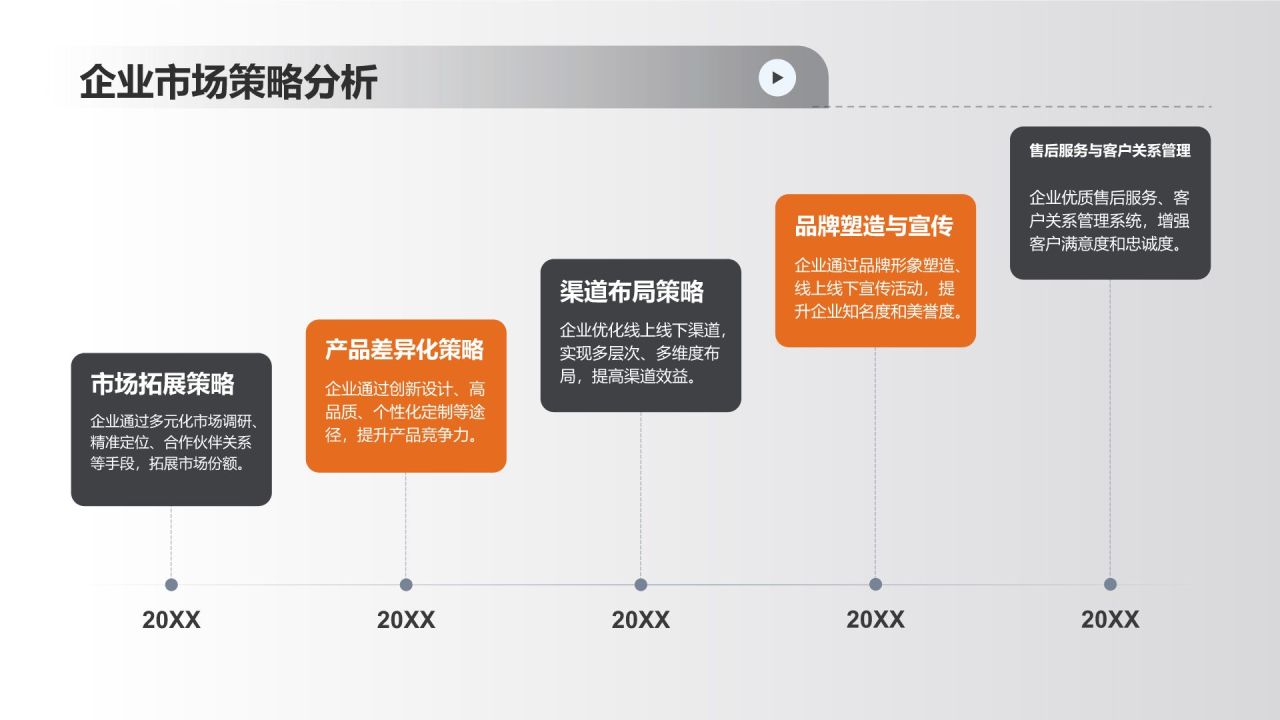 企业市场策略分析

市场拓展策略

企业通过多元化市场调研、精准定位、合作伙伴关系等手段，拓展市场份额。

产品差异化策略

企业通过创新设计、高品质、个性化定制等途径，提升产品竞争力。

渠道布局策略

企业优化线上线下渠道，实现多层次、多维度布局，提高渠道效益。

品牌塑造与宣传

企业通过品牌形象塑造、线上线下宣传活动，提升企业知名度和美誉度。

售后服务与客户关系管理

企业优质售后服务、客户关系管理系统，增强客户满意度和忠诚度。

20XX

20XX

20XX

20XX

20XX